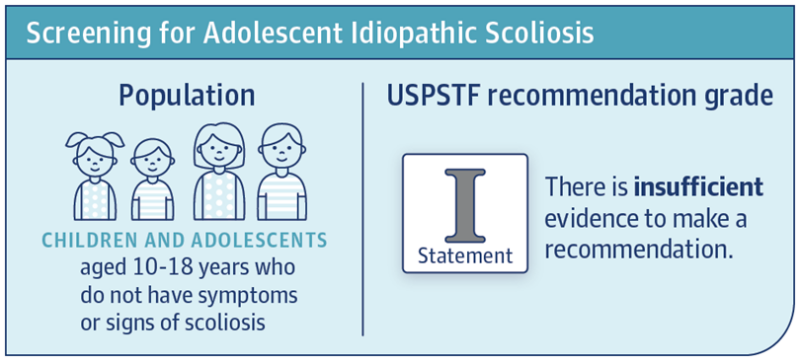 Screening for Adolescent Idiopathic Scoliosis

Population

CHILDREN AND ADOLESCENTS aged 10-18 years who do not have symptoms or signs of scoliosis

USPSTF recommendation grade

I
Statement

There is insufficient evidence to make a recommendation.